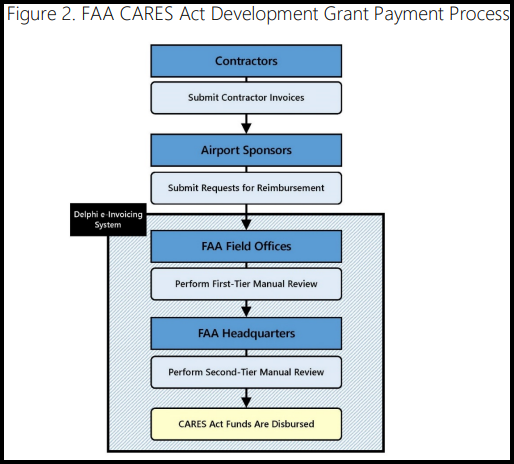 Figure 2. FAA CARES Act Development Grant Payment Process

Contractors

Submit Contractor Invoices

Airport Sponsors

Submit Requests for Reimbursement

Delphi e-Invoicing System

FAA Field Offices

Perform First-Tier Manual Review

FAA Headquarters

Perform Second-Tier Manual Review

CARES Act Funds Are Disbursed